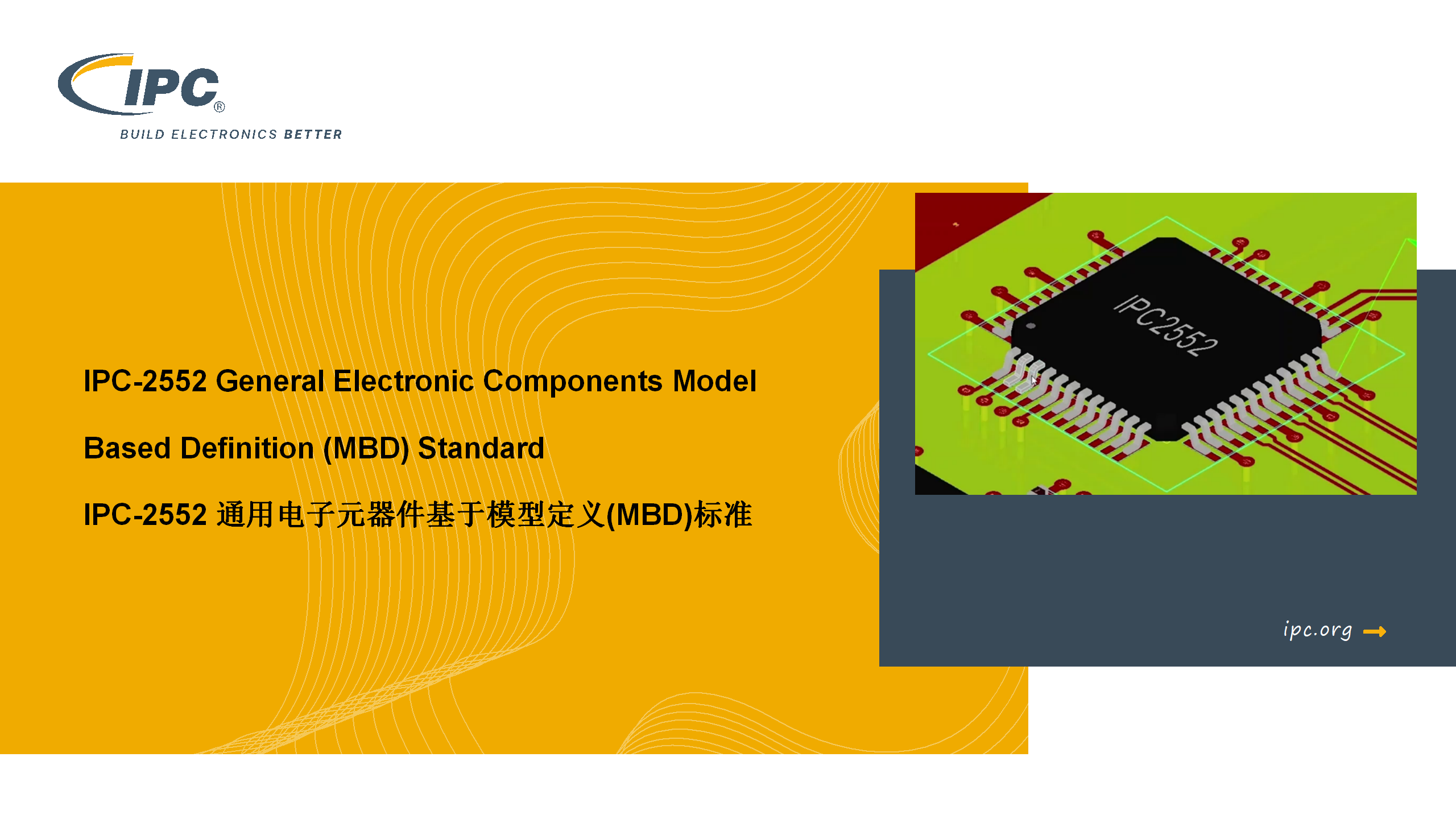 IPC®

BUILD ELECTRONICS BETTER

IPC-2552 General Electronic Components Model

Based Definition (MBD) Standard

IPC-2552 通用电子元器件基于模型定义(MBD)标准

IPC2552

ipc.org